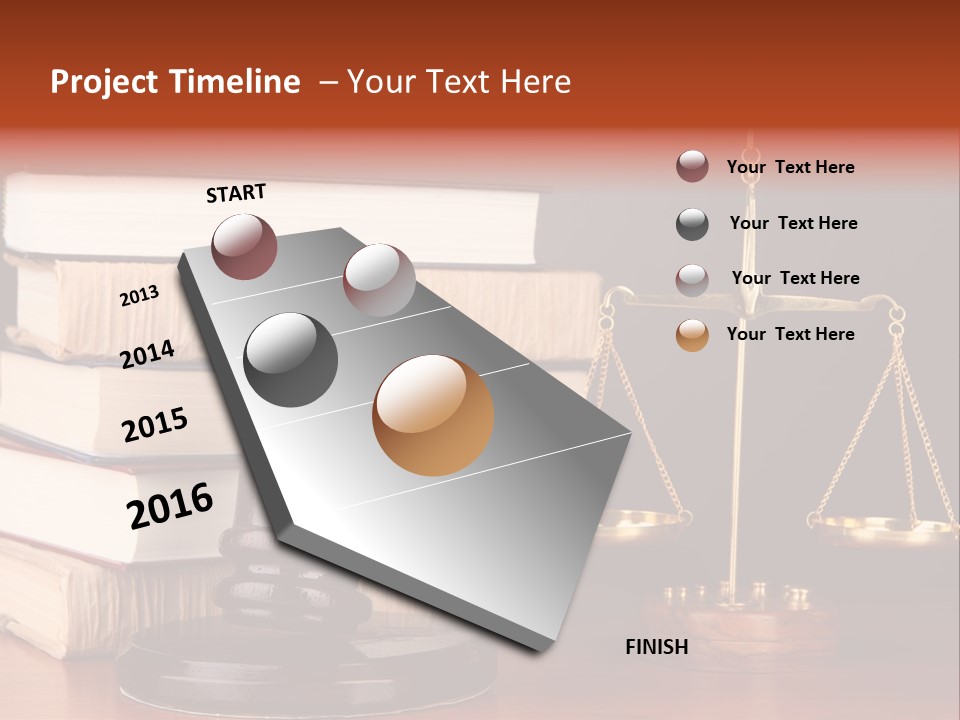 Project Timeline – Your Text Here

START

2013

2014

2015

2016

FINISH

Your Text Here

Your Text Here

Your Text Here

Your Text Here